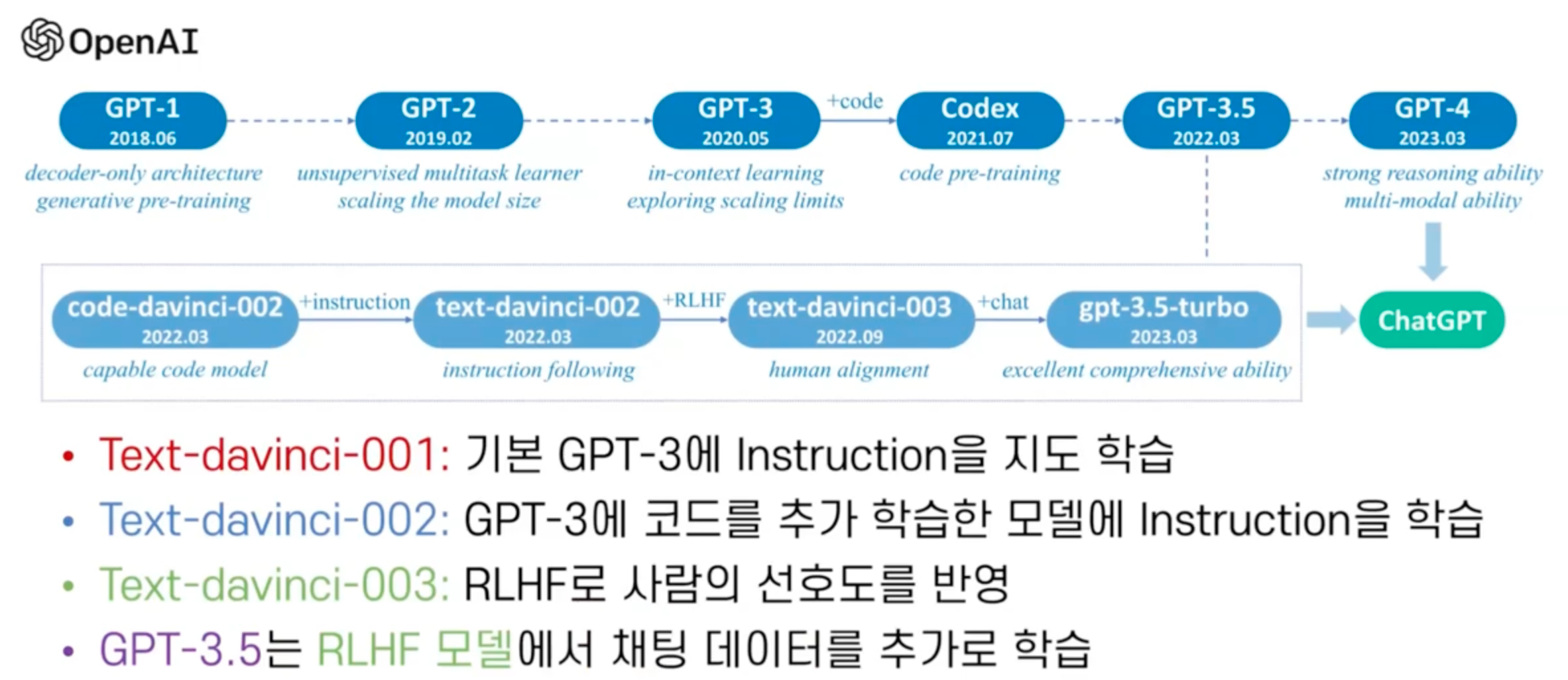 OpenAI

GPT-1
2018.06
decoder-only architecture
generative pre-training

GPT-2
2019.02
unsupervised multitask learner
scaling the model size

GPT-3
2020.05
in-context learning
exploring scaling limits

+code

Codex
2021.07
code pre-training

GPT-3.5
2022.03

GPT-4
2023.03
strong reasoning ability
multi-modal ability

code-davinci-002
2022.03
capable code model

+instruction

text-davinci-002
2022.03
instruction following

+RLHF

text-davinci-003
2022.09
human alignment

+chat

gpt-3.5-turbo
2023.03
excellent comprehensive ability

ChatGPT

• Text-davinci-001: 기본 GPT-3에 Instruction을 지도 학습
• Text-davinci-002: GPT-3에 코드를 추가 학습한 모델에 Instruction을 학습
• Text-davinci-003: RLHF로 사람의 선호도를 반영
• GPT-3.5는 RLHF 모델에서 채팅 데이터를 추가로 학습